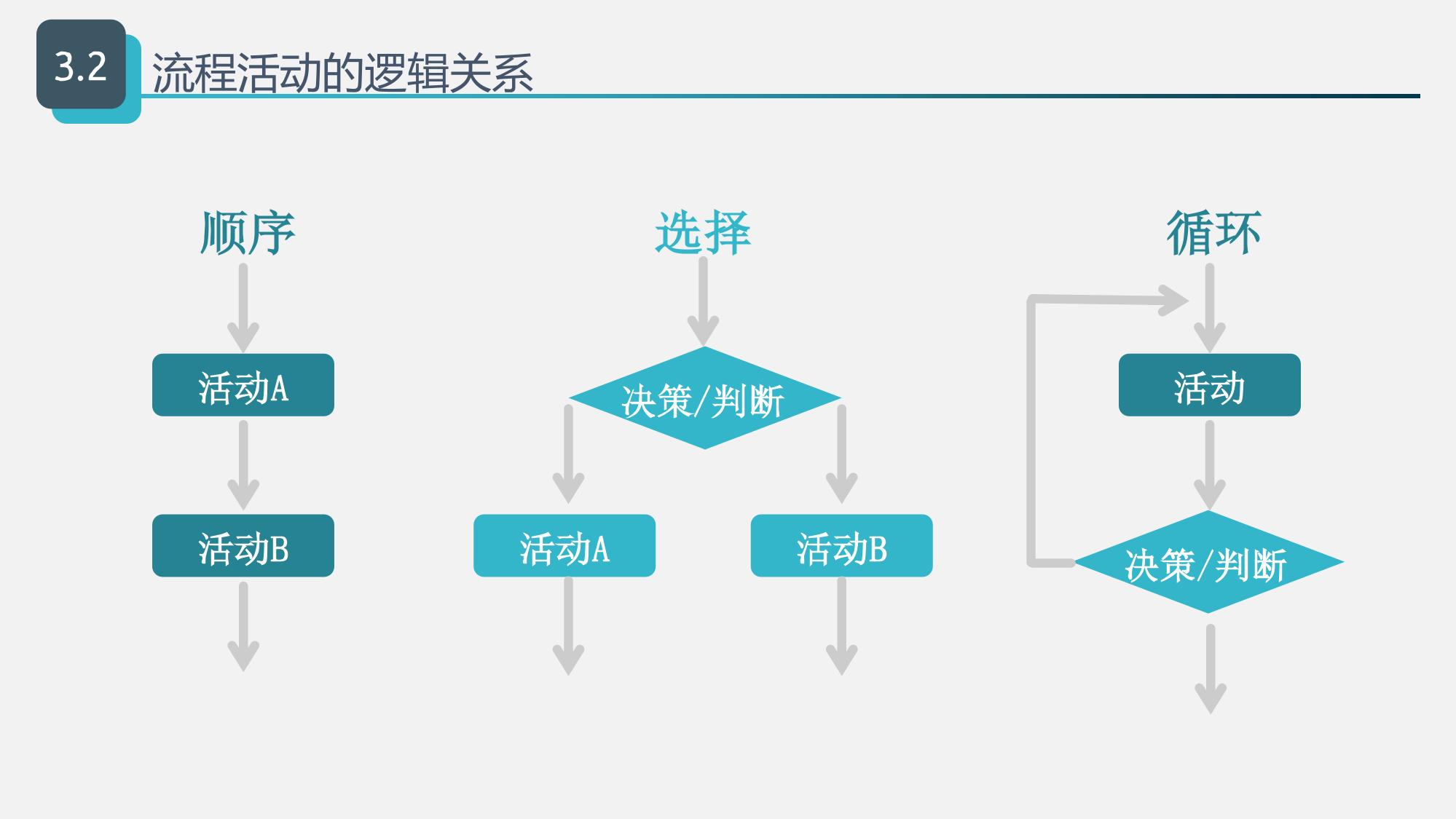 3.2 流程活动的逻辑关系

顺序

活动A

活动B

选择

决策/判断

活动A

活动B

循环

活动

决策/判断